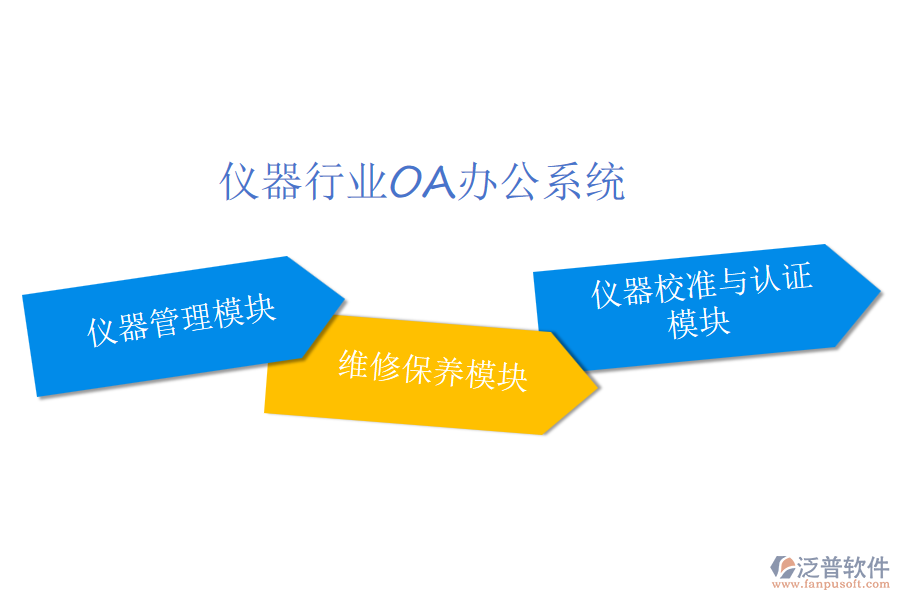 仪器行业OA办公系统

仪器管理模块

维修保养模块

仪器校准与认证模块

泛普软件
www.fanpusoft.com